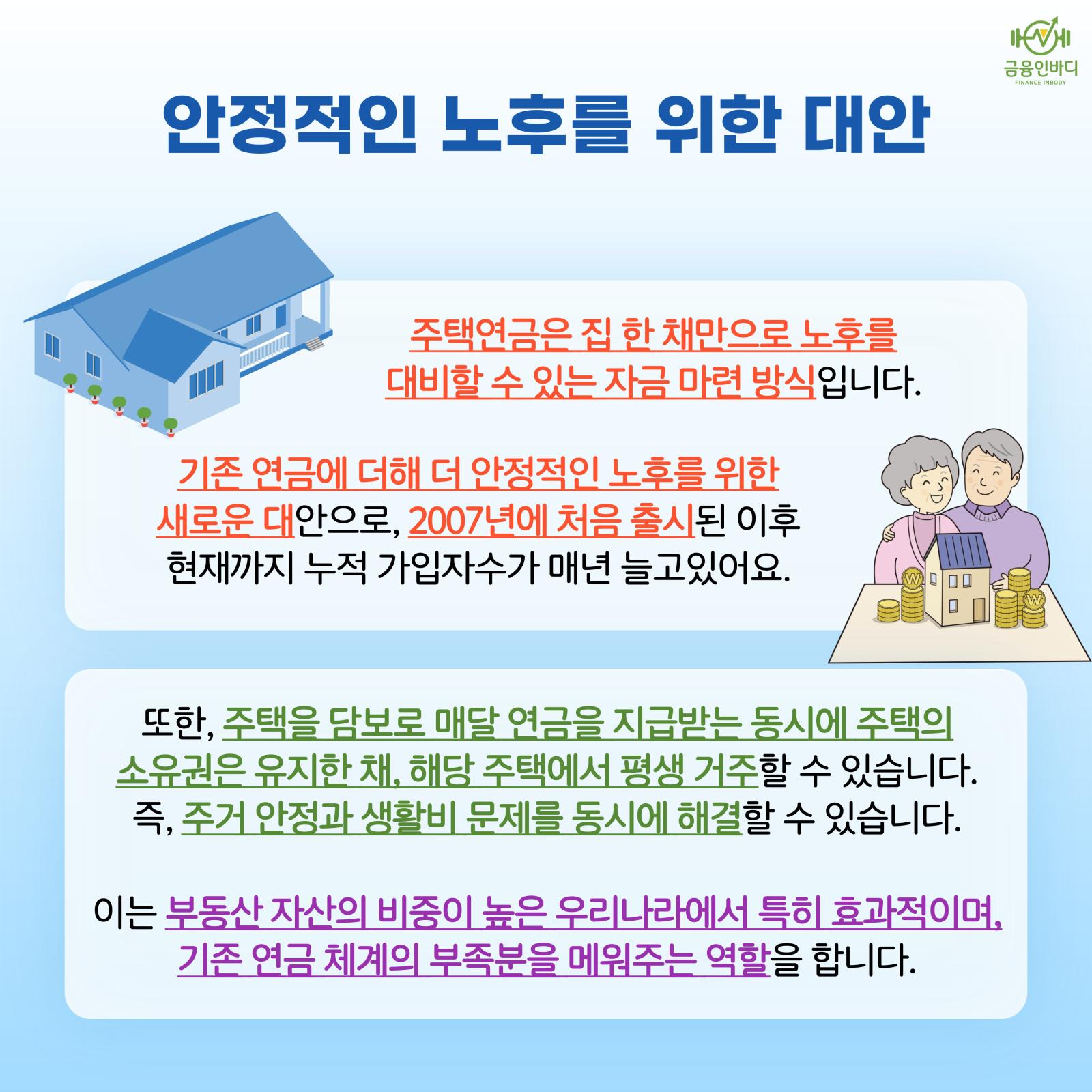 금융인바디
FINANCE INBODY

안정적인 노후를 위한 대안

주택연금은 집 한 채만으로 노후를 대비할 수 있는 자금 마련 방식입니다.

기존 연금에 더해 더 안정적인 노후를 위한 새로운 대안으로, 2007년에 처음 출시된 이후 현재까지 누적 가입자수가 매년 늘고있어요.

또한, 주택을 담보로 매달 연금을 지급받는 동시에 주택의 소유권은 유지한 채, 해당 주택에서 평생 거주할 수 있습니다. 즉, 주거 안정과 생활비 문제를 동시에 해결할 수 있습니다.

이는 부동산 자산의 비중이 높은 우리나라에서 특히 효과적이며, 기존 연금 체계의 부족분을 메워주는 역할을 합니다.